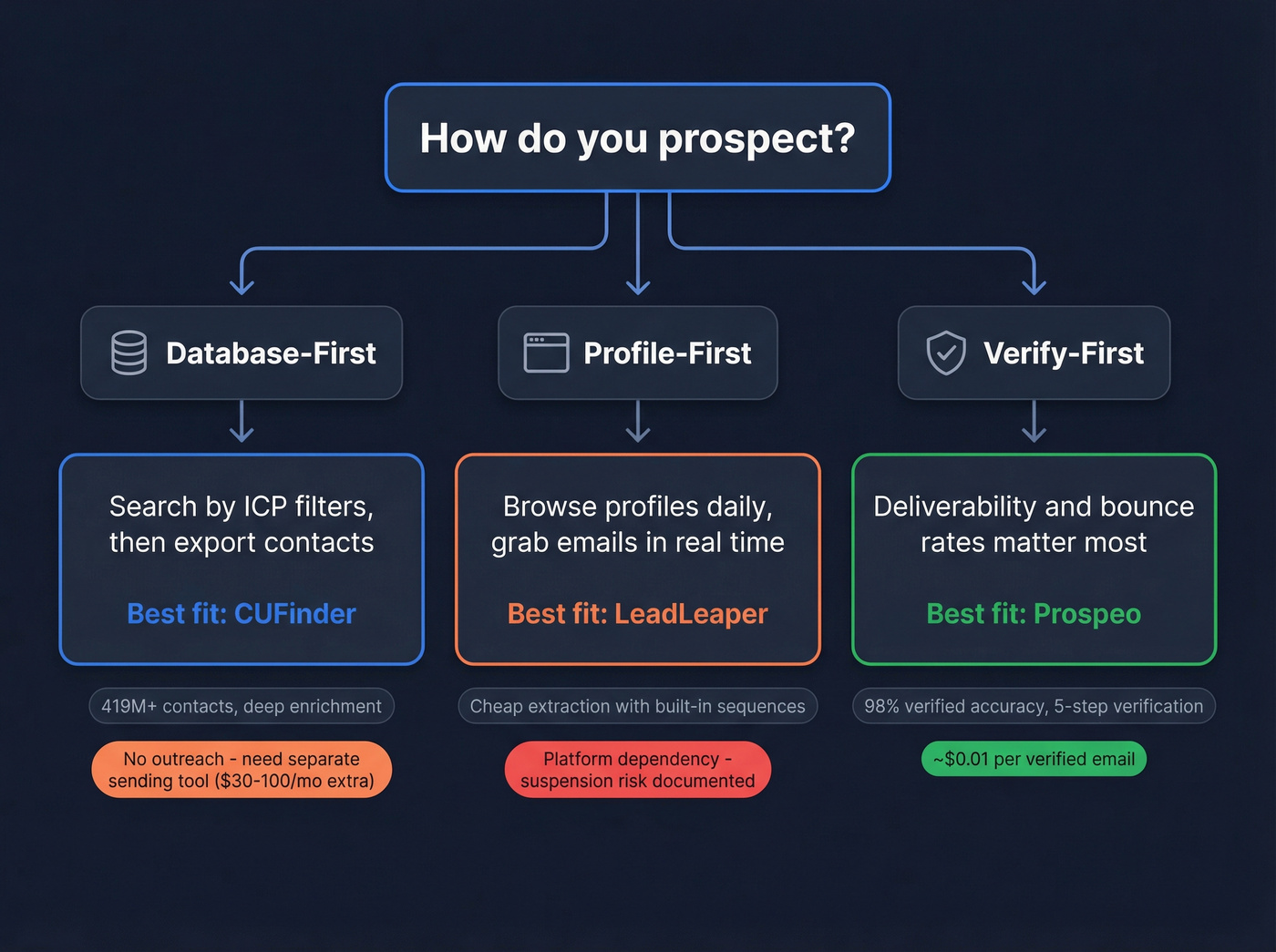 How do you prospect?

Database-First

Search by ICP filters, then export contacts

Best fit: CUFinder

419M+ contacts, deep enrichment

No outreach - need separate sending tool ($30-100/mo extra)

Profile-First

Browse profiles daily, grab emails in real time

Best fit: LeadLeaper

Cheap extraction with built-in sequences

Platform dependency - suspension risk documented

Verify-First

Deliverability and bounce rates matter most

Best fit: Prospeo

98% verified accuracy, 5-step verification

~$0.01 per verified email